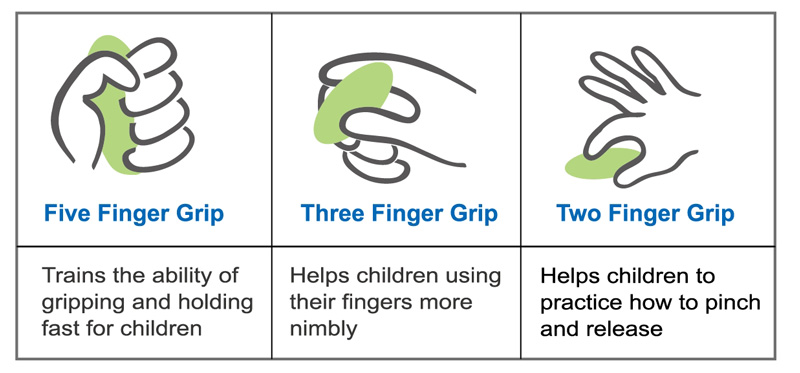 | Five Finger Grip | Three Finger Grip | Two Finger Grip |
|---|---|---|
| Trains the ability of gripping and holding fast for children | Helps children using their fingers more nimbly | Helps children to practice how to pinch and release |